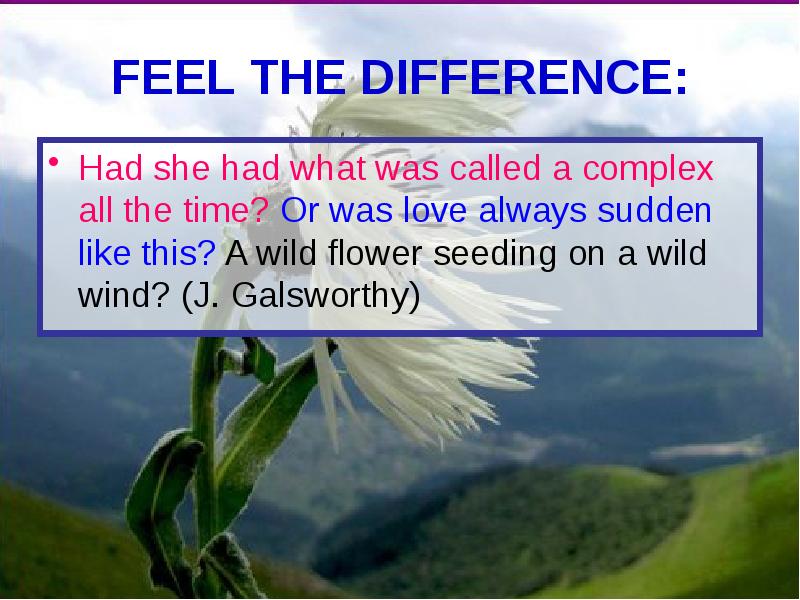 FEEL THE DIFFERENCE:

• Had she had what was called a complex all the time? Or was love always sudden like this? A wild flower seeding on a wild wind? (J. Galsworthy)